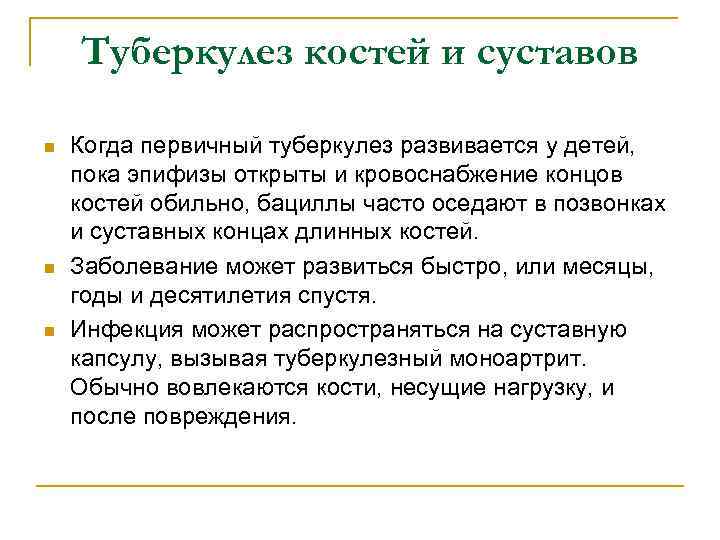 Туберкулез костей и суставов

Когда первичный туберкулез развивается у детей, пока эпифизы открыты и кровоснабжение концов костей обильно, бациллы часто оседают в позвонках и суставных концах длинных костей.

Заболевание может развиться быстро, или месяцы, годы и десятилетия спустя.

Инфекция может распространяться на суставную капсулу, вызывая туберкулезный моноартрит. Обычно вовлекаются кости, несущие нагрузку, и после повреждения.